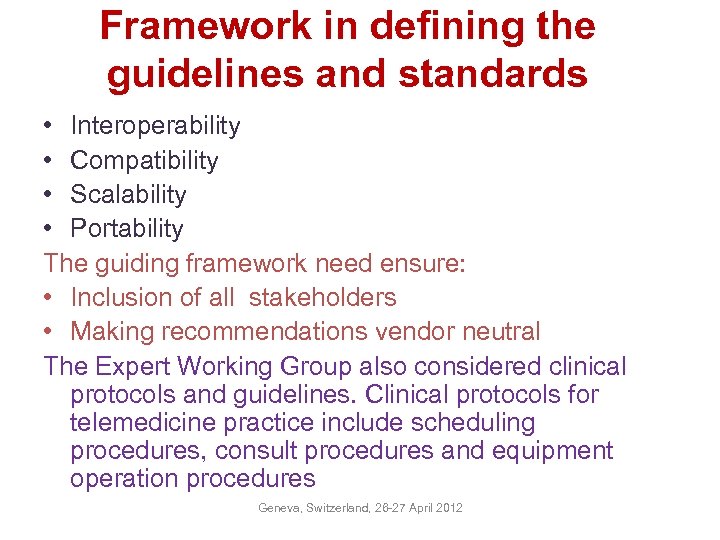 Framework in defining the guidelines and standards

• Interoperability
• Compatibility
• Scalability
• Portability

The guiding framework need ensure:
• Inclusion of all stakeholders
• Making recommendations vendor neutral

The Expert Working Group also considered clinical protocols and guidelines. Clinical protocols for telemedicine practice include scheduling procedures, consult procedures and equipment operation procedures

Geneva, Switzerland, 26-27 April 2012